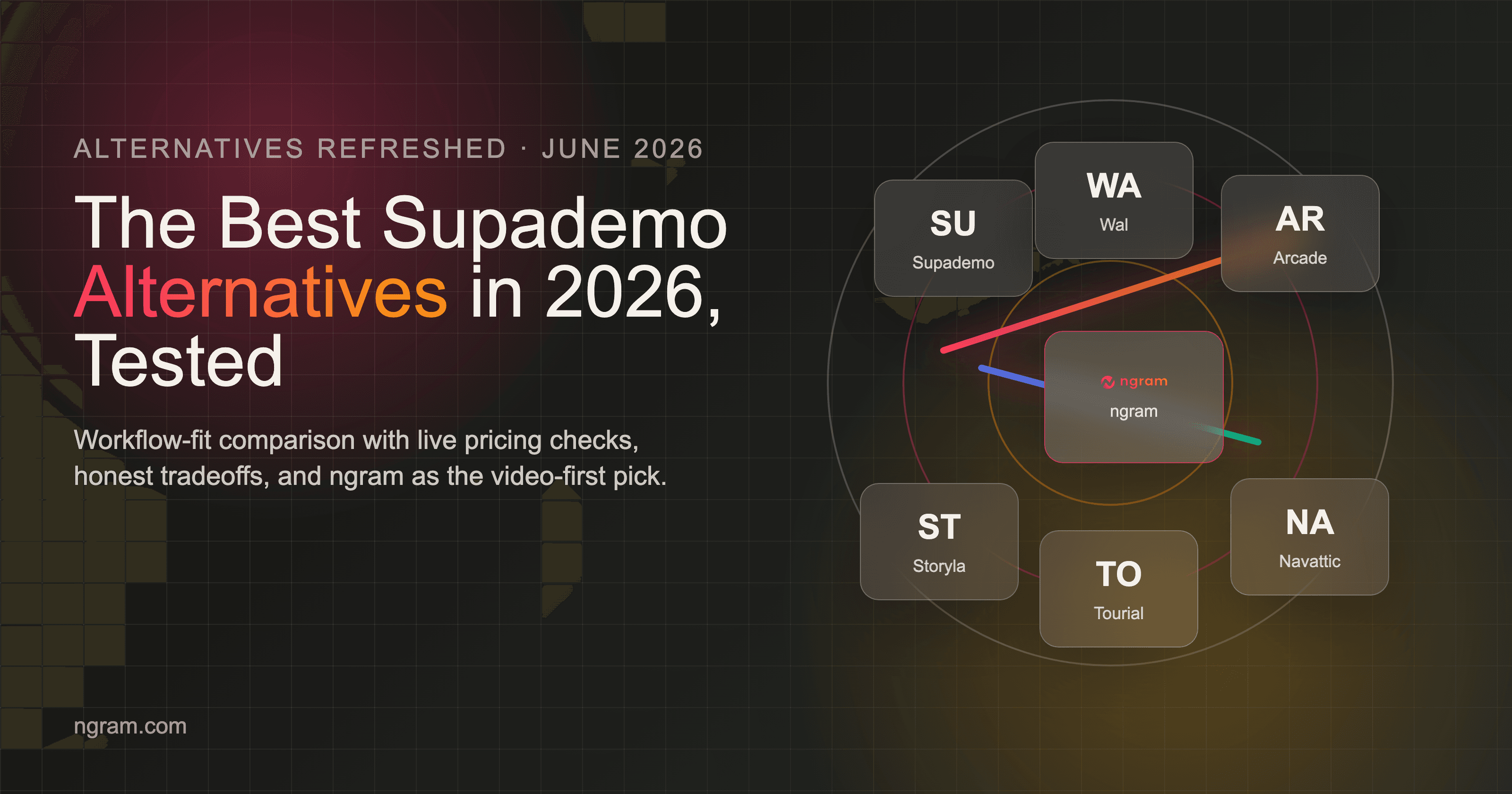 ALTERNATIVES REFRESHED · JUNE 2026

The Best Supademo Alternatives in 2026, Tested

Workflow-fit comparison with live pricing checks, honest tradeoffs, and ngram as the video-first pick.

ngram.com

SU
Supademo

WA
Wal

AR
Arcade

ngram
ngram

ST
Storyla

TO
Tourial

NA
Navattic